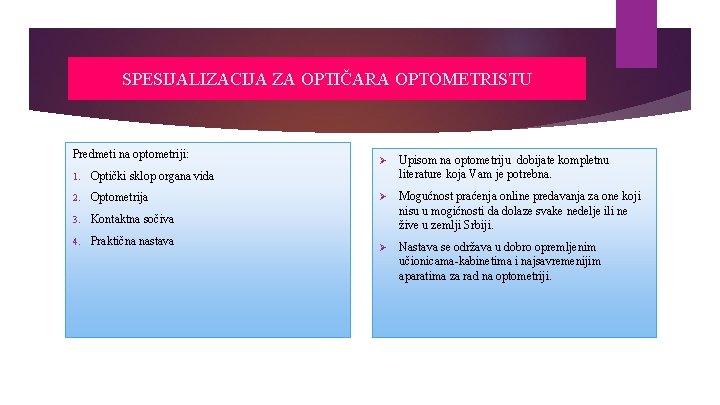 SPESIJALIZACIJA ZA OPTIČARA OPTOMETRISTU

Predmeti na optometriji:
1. Optički sklop organa vida
2. Optometrija
3. Kontaktna sočiva
4. Praktična nastava

➢ Upisom na optometriju dobijate kompletnu literature koja Vam je potrebna.
➢ Mogućnost praćenja online predavanja za one koji nisu u mogićnosti da dolaze svake nedelje ili ne žive u zemlji Srbiji.
➢ Nastava se održava u dobro opremljenim učionicama-kabinetima i najsavremenijim aparatima za rad na optometriji.